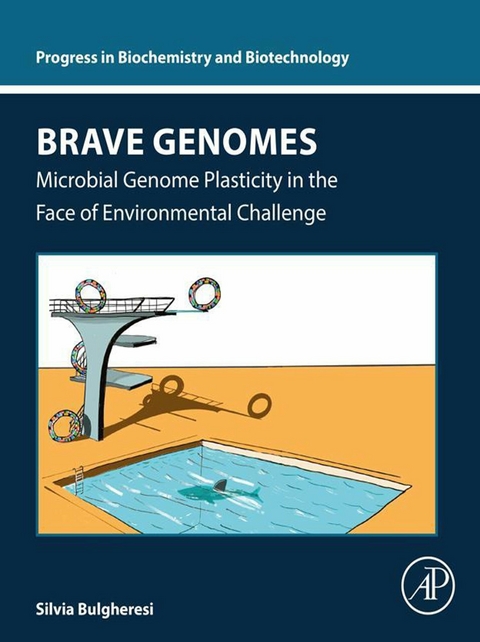 Progress in Biochemistry and Biotechnology

BRAVE GENOMES

Microbial Genome Plasticity in the Face of Environmental Challenge

AP

Silvia Bulgheresi